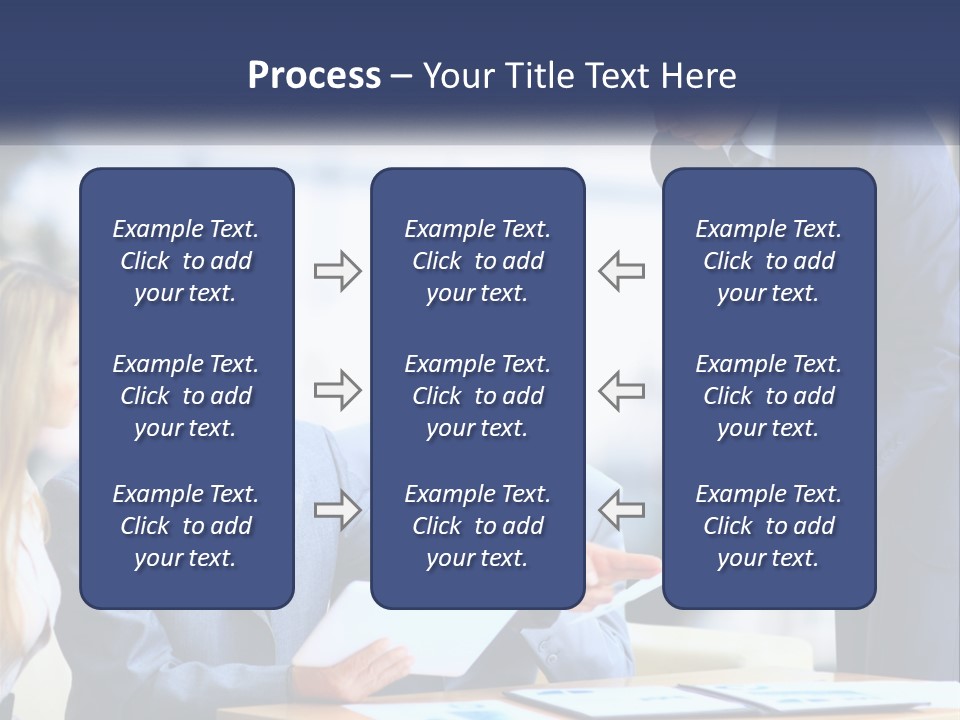 Process – Your Title Text Here

Example Text. Click to add your text.

Example Text. Click to add your text.

Example Text. Click to add your text.

Example Text. Click to add your text.

Example Text. Click to add your text.

Example Text. Click to add your text.

Example Text. Click to add your text.

Example Text. Click to add your text.

Example Text. Click to add your text.